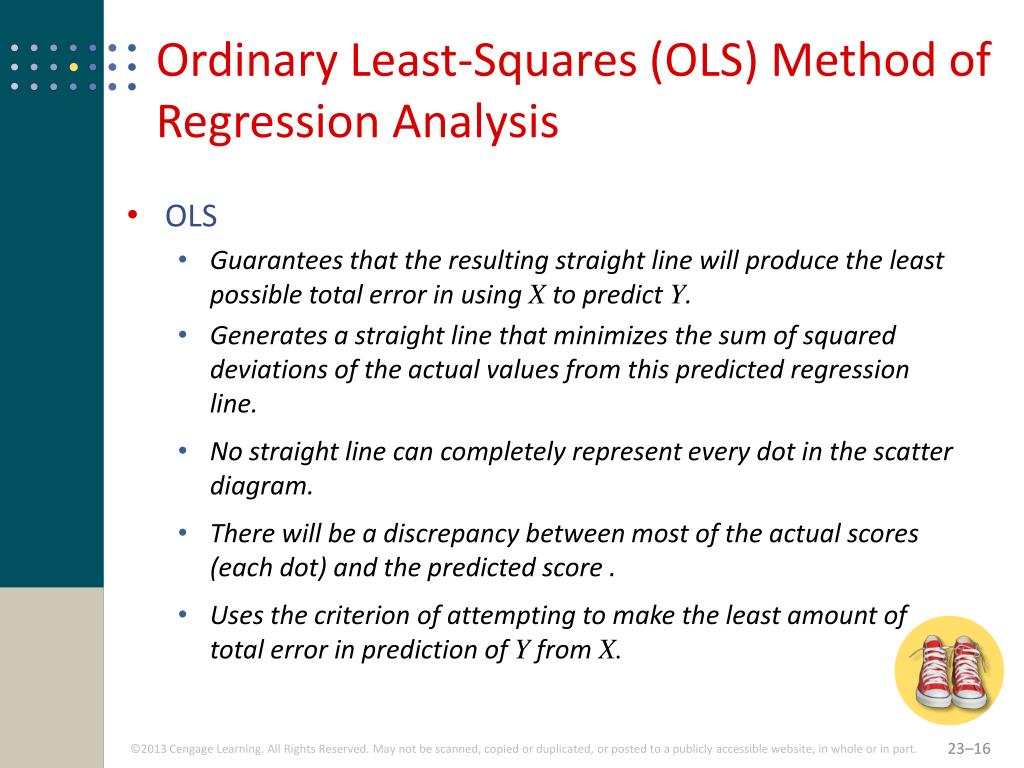 Ordinary Least-Squares (OLS) Method of Regression Analysis

• OLS
  • Guarantees that the resulting straight line will produce the least possible total error in using $X$ to predict $Y$.
  • Generates a straight line that minimizes the sum of squared deviations of the actual values from this predicted regression line.
  • No straight line can completely represent every dot in the scatter diagram.
  • There will be a discrepancy between most of the actual scores (each dot) and the predicted score .
  • Uses the criterion of attempting to make the least amount of total error in prediction of $Y$ from $X$.

©2013 Cengage Learning. All Rights Reserved. May not be scanned, copied or duplicated, or posted to a publicly accessible website, in whole or in part.

23–16